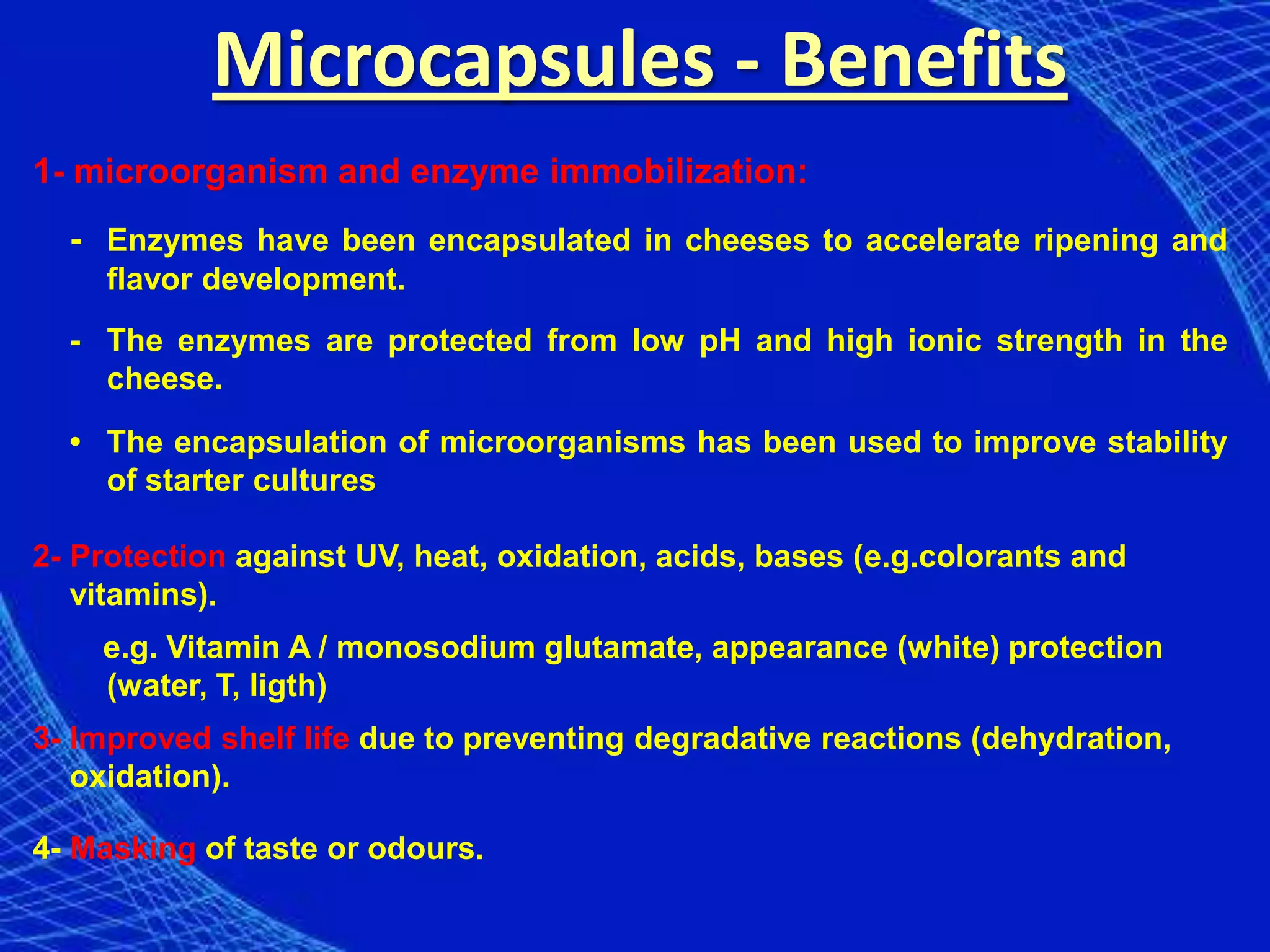 Microcapsules - Benefits

1- microorganism and enzyme immobilization:

- Enzymes have been encapsulated in cheeses to accelerate ripening and flavor development.

- The enzymes are protected from low pH and high ionic strength in the cheese.

• The encapsulation of microorganisms has been used to improve stability of starter cultures

2- Protection against UV, heat, oxidation, acids, bases (e.g.colorants and vitamins).

e.g. Vitamin A / monosodium glutamate, appearance (white) protection (water, T, ligth)

3- Improved shelf life due to preventing degradative reactions (dehydration, oxidation).

4- Masking of taste or odours.